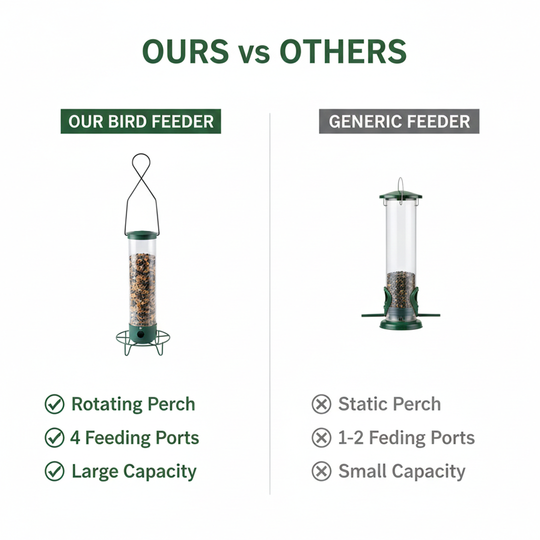 OURS vs OTHERS

OUR BIRD FEEDER

Rotating Perch
4 Feeding Ports
Large Capacity

GENERIC FEEDER

Static Perch
1-2 Feding Ports
Small Capacity